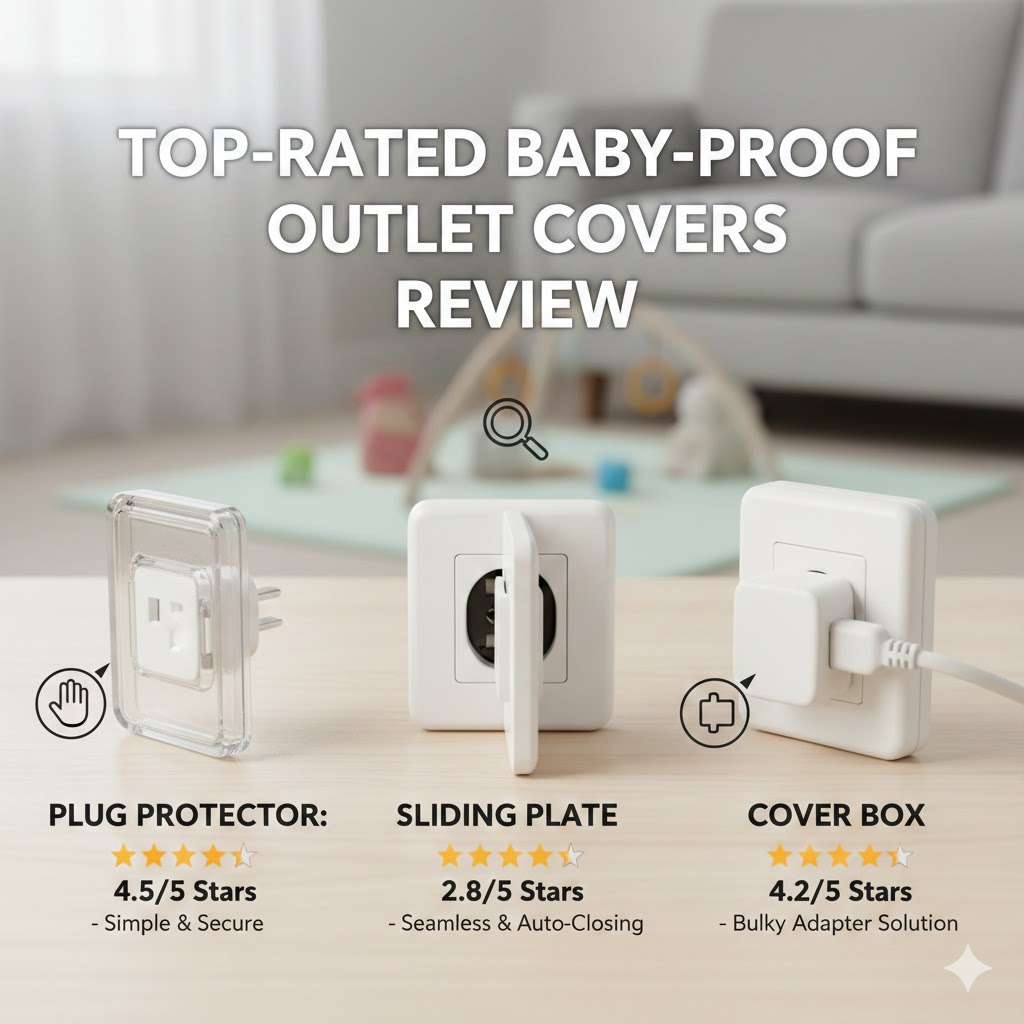 TOP-RATED BABY-PROOF OUTLET COVERS REVIEW

PLUG PROTECTOR:
4.5/5 Stars
- Simple & Secure

SLIDING PLATE
2.8/5 Stars
- Seamless & Auto-Closing

COVER BOX
4.2/5 Stars
- Bulky Adapter Solution